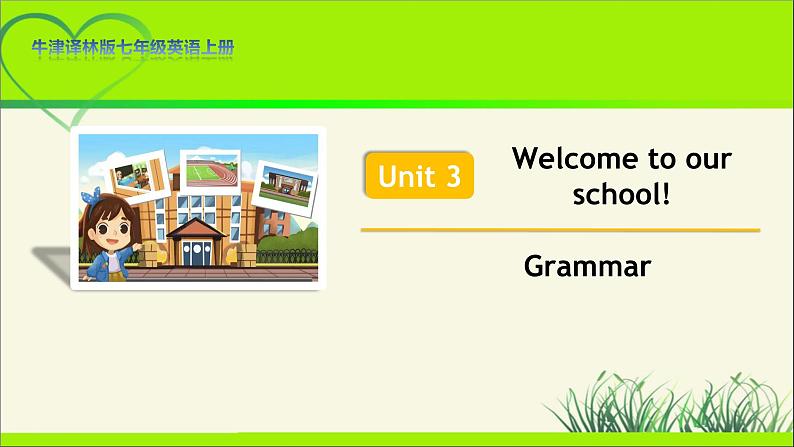 牛津译林版七年级英语上册

Unit 3

Welcome to our school!

Grammar